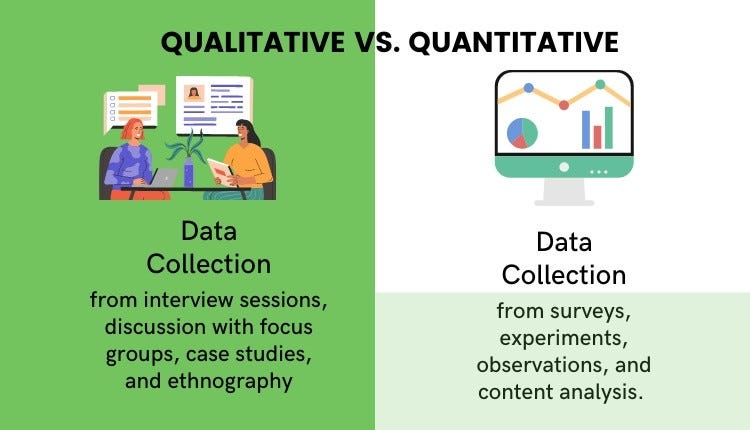 QUALITATIVE VS. QUANTITATIVE

Data Collection

from interview sessions, discussion with focus groups, case studies, and ethnography

Data Collection

from surveys, experiments, observations, and content analysis.